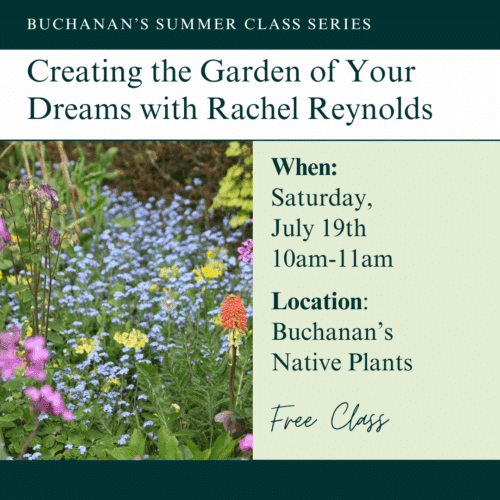 BUCHANAN'S SUMMER CLASS SERIES

Creating the Garden of Your Dreams with Rachel Reynolds

When:
Saturday, July 19th
10am-11am

Location:
Buchanan's Native Plants

Free Class